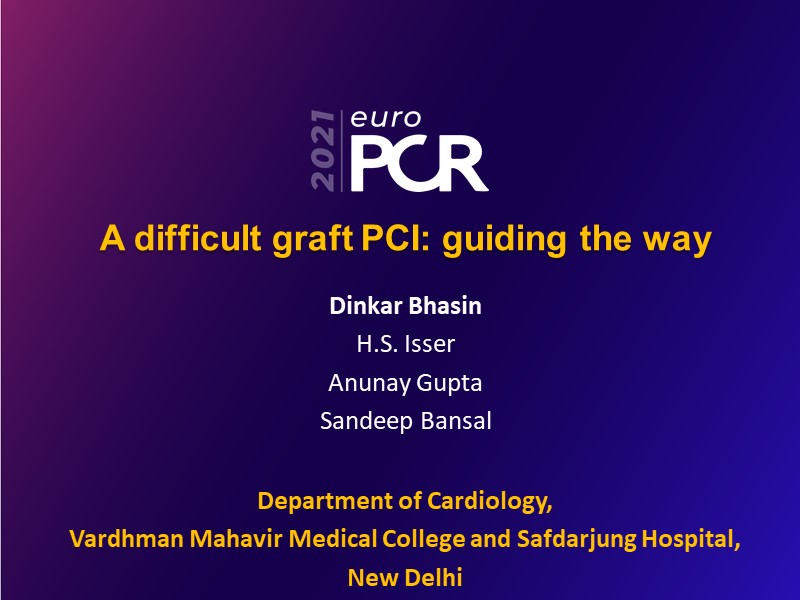 2021 euro PCR

A difficult graft PCI: guiding the way

Dinkar Bhasin
H.S. Isser
Anunay Gupta
Sandeep Bansal

Department of Cardiology,
Vardhman Mahavir Medical College and Safdarjung Hospital,
New Delhi